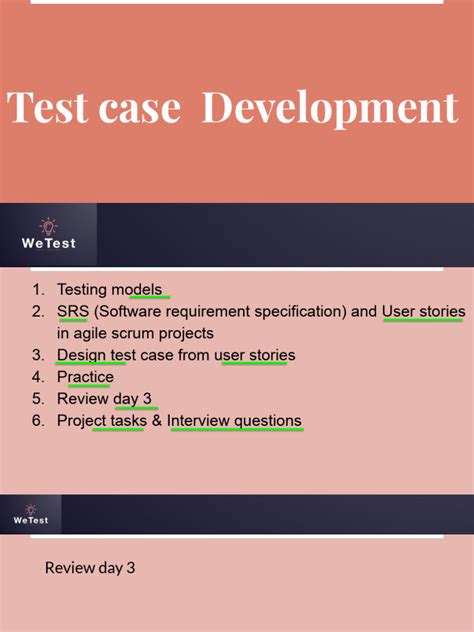 Test case  Development

WeTest

1. Testing models
2. SRS (Software requirement specification) and User stories in agile scrum projects
3. Design test case from user stories
4. Practice
5. Review day 3
6. Project tasks & Interview questions

WeTest

Review day 3